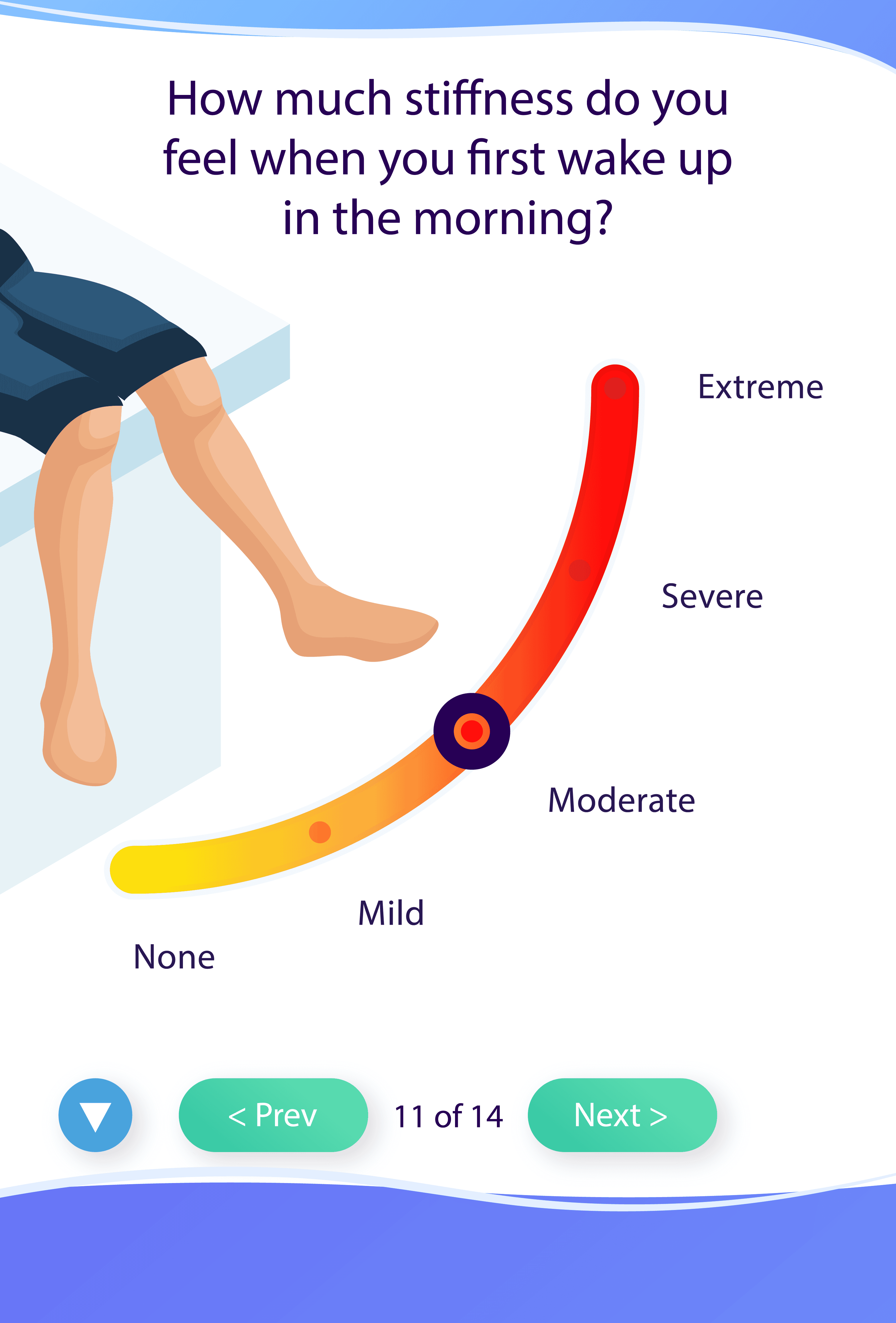 How much stiffness do you feel when you first wake up in the morning?

Extreme

Severe

Moderate

Mild

None

< Prev

11 of 14

Next >